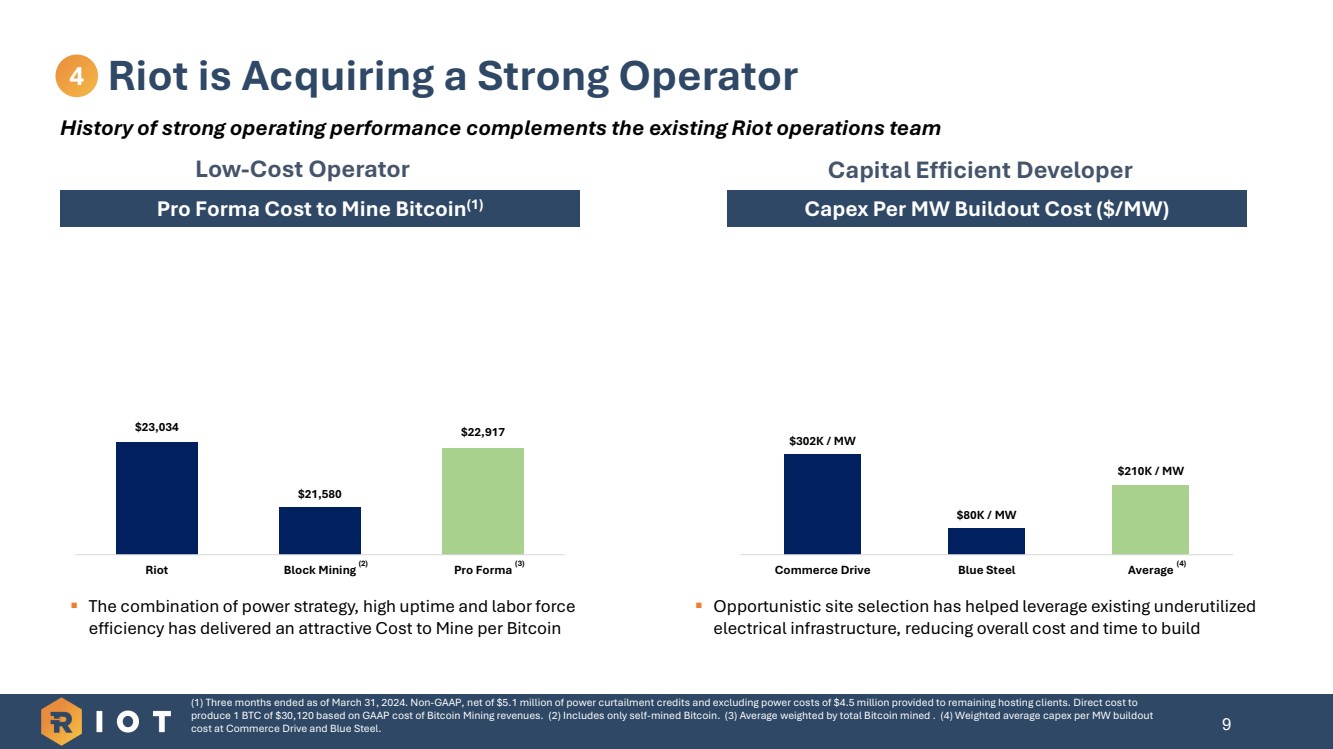 4 Riot is Acquiring a Strong Operator

History of strong operating performance complements the existing Riot operations team

Low-Cost Operator

Pro Forma Cost to Mine Bitcoin$^{(1)}$

$23,034
$21,580
$22,917

Riot
Block Mining $^{(2)}$
Pro Forma $^{(3)}$

▪ The combination of power strategy, high uptime and labor force efficiency has delivered an attractive Cost to Mine per Bitcoin

Capital Efficient Developer

Capex Per MW Buildout Cost ($/MW)

$302K / MW
$80K / MW
$210K / MW

Commerce Drive
Blue Steel
Average $^{(4)}$

▪ Opportunistic site selection has helped leverage existing underutilized electrical infrastructure, reducing overall cost and time to build

RIOT

(1) Three months ended as of March 31, 2024. Non-GAAP, net of $5.1 million of power curtailment credits and excluding power costs of $4.5 million provided to remaining hosting clients. Direct cost to produce 1 BTC of $30,120 based on GAAP cost of Bitcoin Mining revenues. (2) Includes only self-mined Bitcoin. (3) Average weighted by total Bitcoin mined . (4) Weighted average capex per MW buildout cost at Commerce Drive and Blue Steel.

9